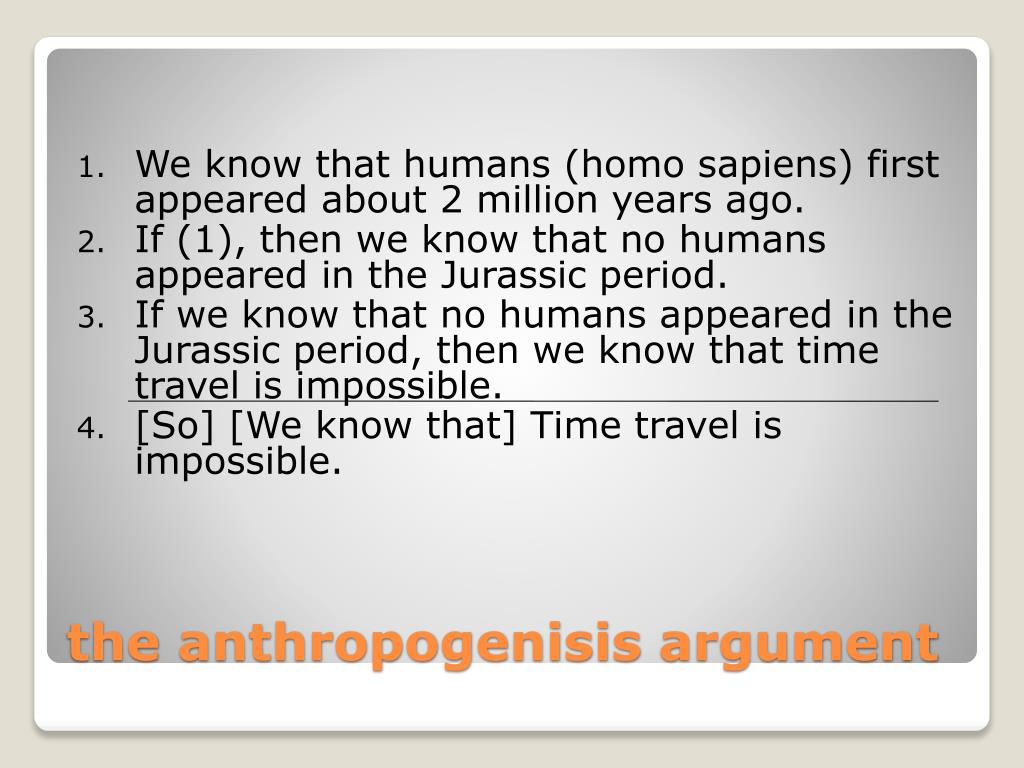 1. We know that humans (homo sapiens) first appeared about 2 million years ago.
2. If (1), then we know that no humans appeared in the Jurassic period.
3. If we know that no humans appeared in the Jurassic period, then we know that time travel is impossible.
4. [So] [We know that] Time travel is impossible.

the anthropogenisis argument